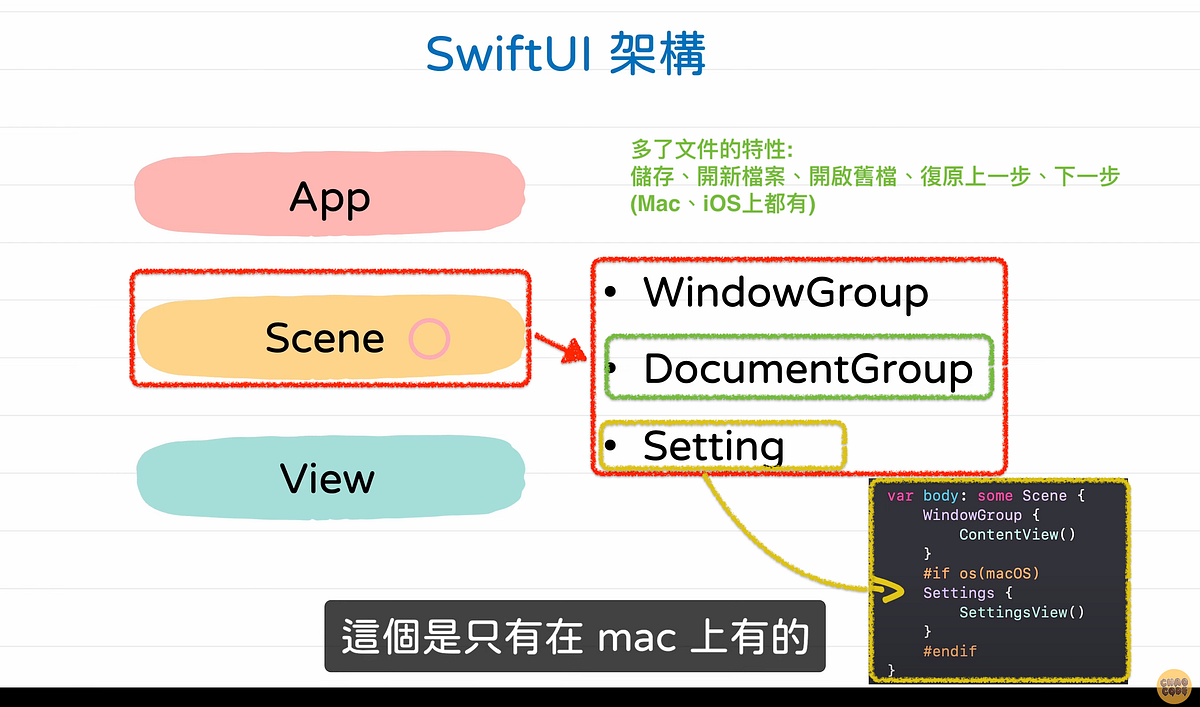 SwiftUI 架構

App

Scene

View

多了文件的特性:
儲存、開新檔案、開啟舊檔、復原上一步、下一步
(Mac、iOS上都有)

• WindowGroup
• DocumentGroup
• Setting

var body: some Scene {
    WindowGroup {
        ContentView()
    }
    #if os(macOS)
    Settings {
        SettingsView()
    }
    #endif
}

這個是只有在 mac 上有的

CHAO CODE